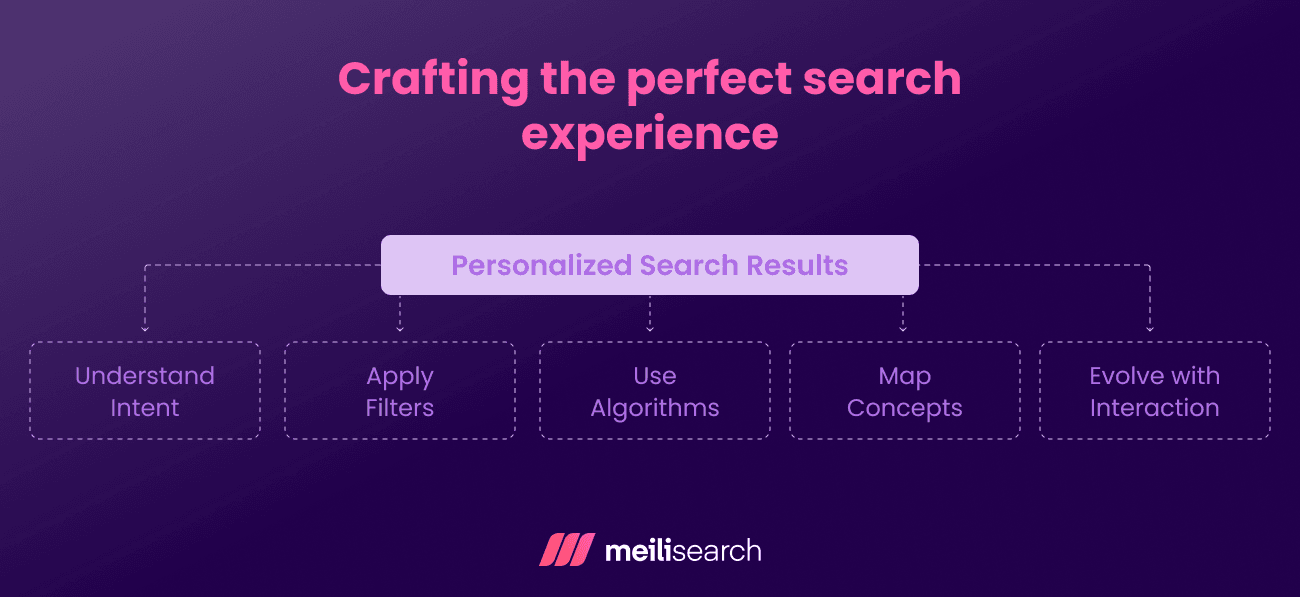 Crafting the perfect search experience

Personalized Search Results

Understand Intent

Apply Filters

Use Algorithms

Map Concepts

Evolve with Interaction

meilisearch